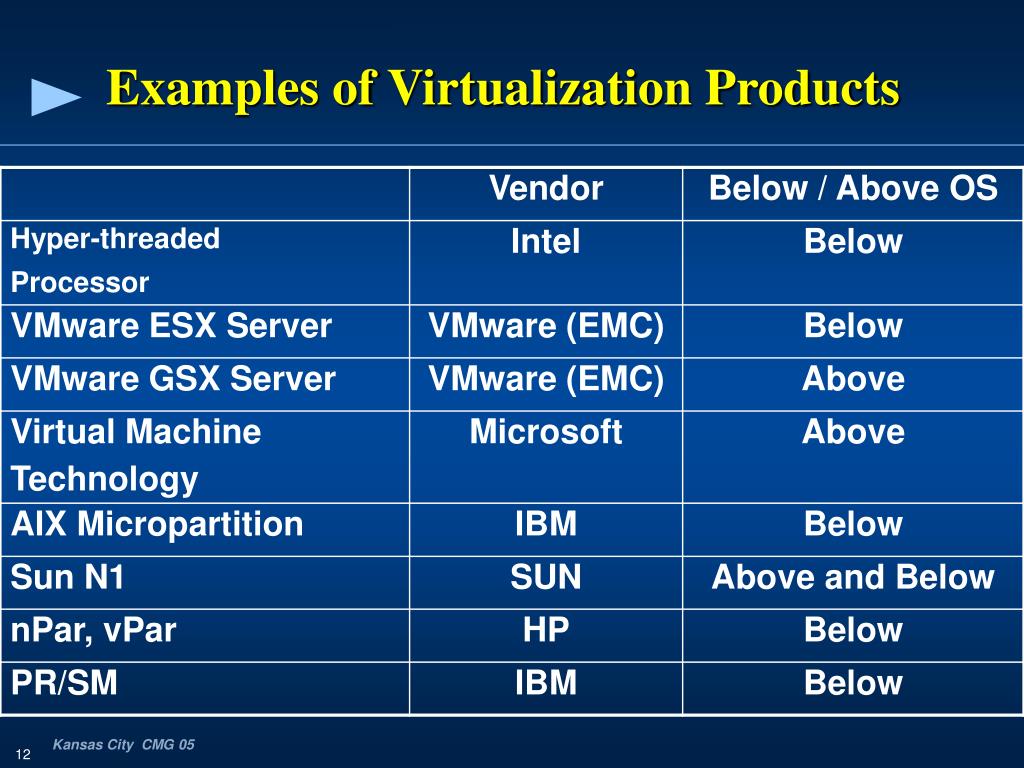 Examples of Virtualization Products

| | Vendor | Below / Above OS |
|---|---|---|
| Hyper-threaded Processor | Intel | Below |
| VMware ESX Server | VMware (EMC) | Below |
| VMware GSX Server | VMware (EMC) | Above |
| Virtual Machine Technology | Microsoft | Above |
| AIX Micropartition | IBM | Below |
| Sun N1 | SUN | Above and Below |
| nPar, vPar | HP | Below |
| PR/SM | IBM | Below |

Kansas City CMG 05

12